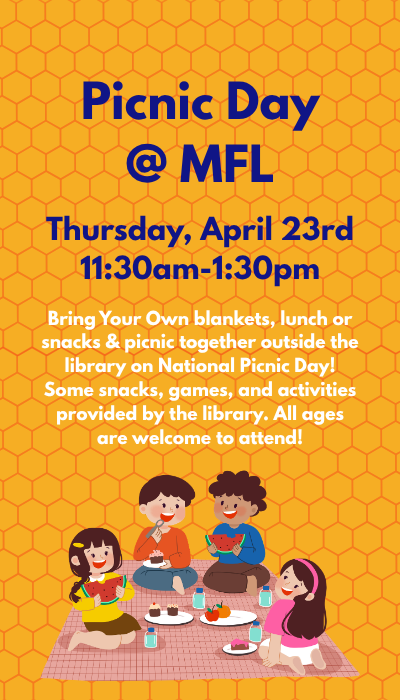 Picnic Day @ MFL

Thursday, April 23rd 11:30am-1:30pm

Bring Your Own blankets, lunch or snacks & picnic together outside the library on National Picnic Day! Some snacks, games, and activities provided by the library. All ages are welcome to attend!